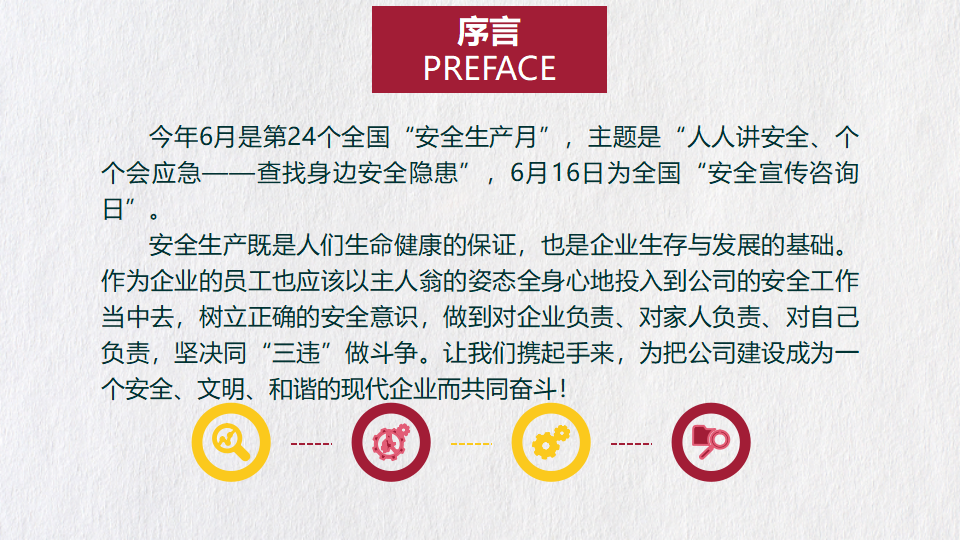 序言
PREFACE

今年6月是第24个全国“安全生产月”，主题是“人人讲安全、个个会应急——查找身边安全隐患”，6月16日为全国“安全宣传咨询日”。

安全生产既是人们生命健康的保证，也是企业生存与发展的基础。作为企业的员工也应该以主人翁的姿态全身心地投入到公司的安全工作当中去，树立正确的安全意识，做到对企业负责、对家人负责、对自己负责，坚决同“三违”做斗争。让我们携起手来，为把公司建设成为一个安全、文明、和谐的现代企业而共同奋斗！